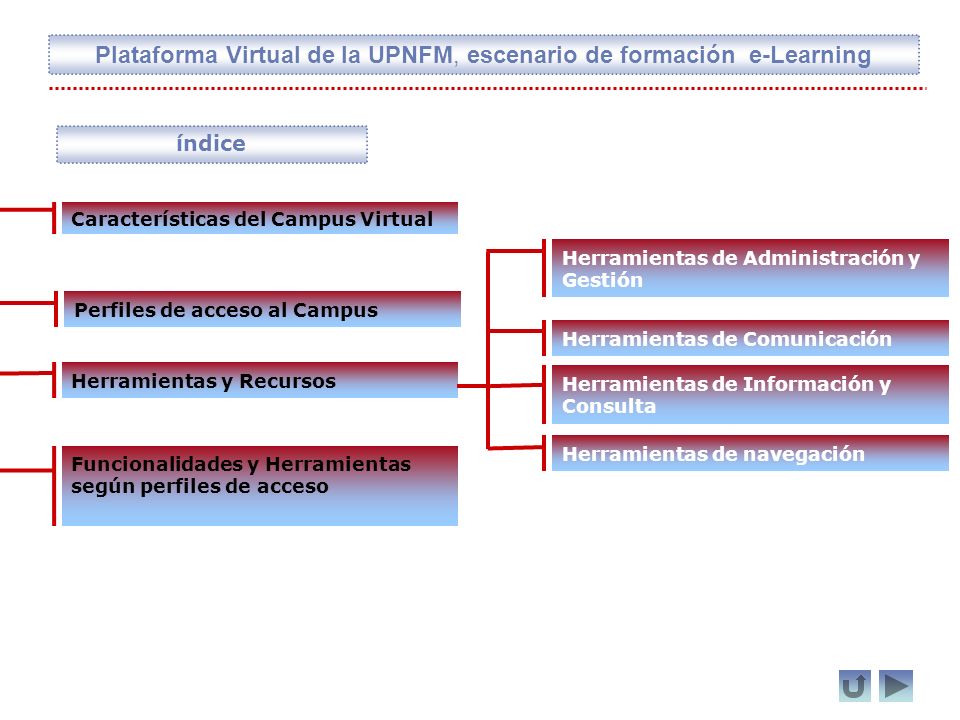 Plataforma Virtual de la UPNFM, escenario de formación e-Learning

índice

Características del Campus Virtual

Perfiles de acceso al Campus

Herramientas y Recursos

Funcionalidades y Herramientas según perfiles de acceso

Herramientas de Administración y Gestión

Herramientas de Comunicación

Herramientas de Información y Consulta

Herramientas de navegación